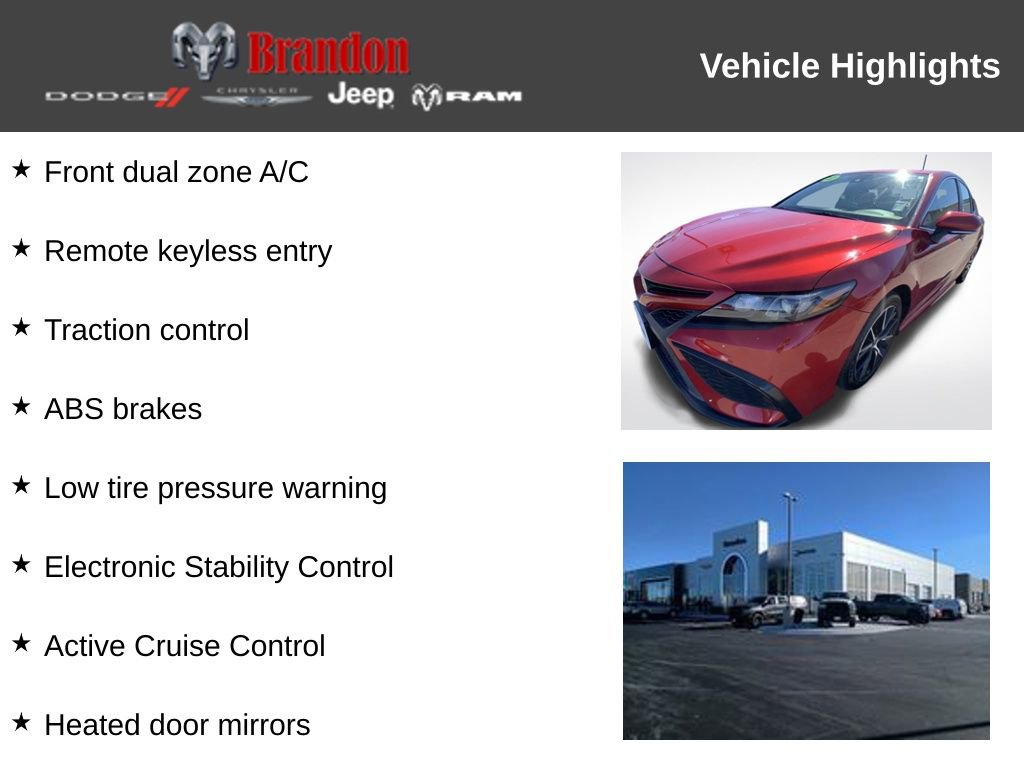 Brandon
DODGE CHRYSLER Jeep RAM

Vehicle Highlights

★ Front dual zone A/C

★ Remote keyless entry

★ Traction control

★ ABS brakes

★ Low tire pressure warning

★ Electronic Stability Control

★ Active Cruise Control

★ Heated door mirrors